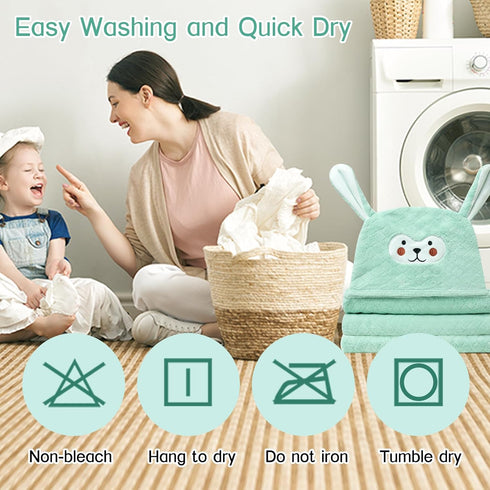 Easy Washing and Quick Dry

Non-bleach
Hang to dry
Do not iron
Tumble dry